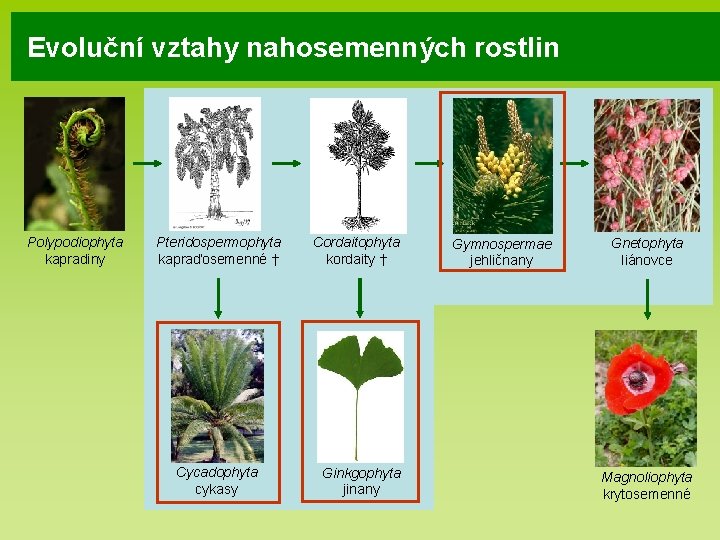 Evoluční vztahy nahosemenných rostlin

Polypodiophyta
kapradiny

Pteridospermophyta
kapraďosemenné †

Cordaitophyta
kordaity †

Gymnospermae
jehličnany

Gnetophyta
liánovce

Cycadophyta
cykasy

Ginkgophyta
jinany

Magnoliophyta
krytosemenné